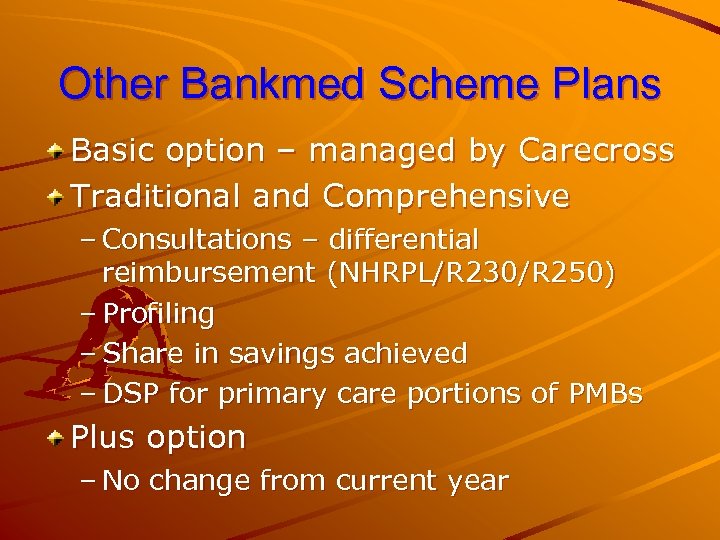 Other Bankmed Scheme Plans

Basic option – managed by Carecross

Traditional and Comprehensive

– Consultations – differential reimbursement (NHRPL/R230/R250)

– Profiling

– Share in savings achieved

– DSP for primary care portions of PMBs

Plus option

– No change from current year